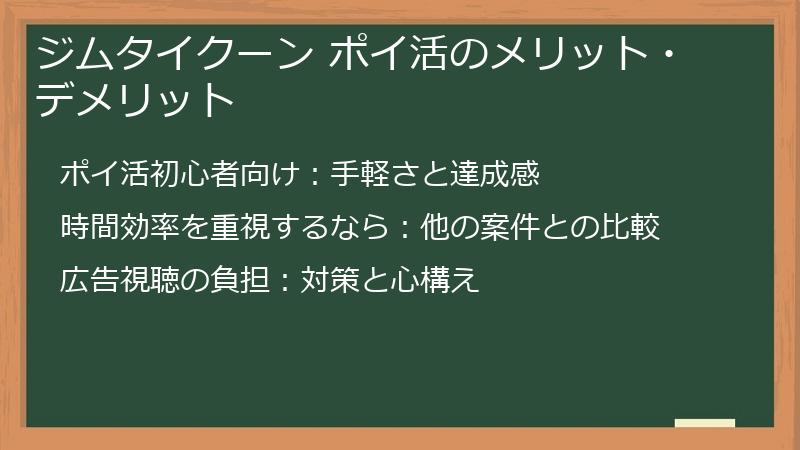 ジムタイクーン ポイ活のメリット・デメリット

ポイ活初心者向け：手軽さと達成感

時間効率を重視するなら：他の案件との比較

広告視聴の負担：対策と心構え